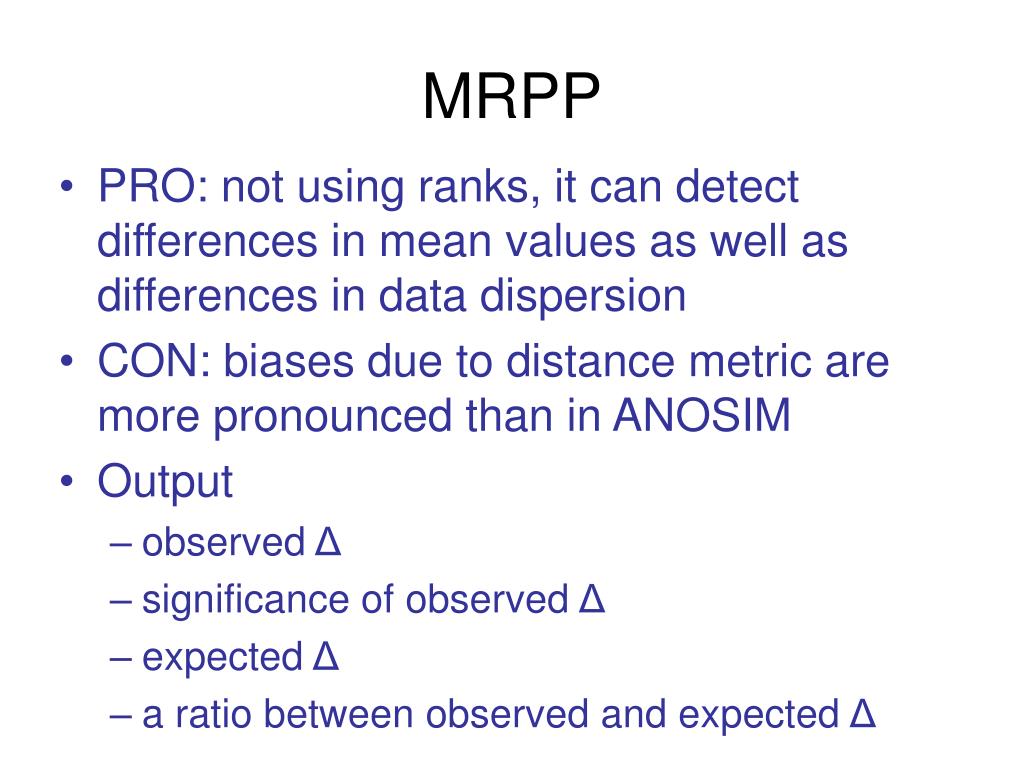 MRPP

• PRO: not using ranks, it can detect differences in mean values as well as differences in data dispersion
• CON: biases due to distance metric are more pronounced than in ANOSIM
• Output
– observed Δ
– significance of observed Δ
– expected Δ
– a ratio between observed and expected Δ